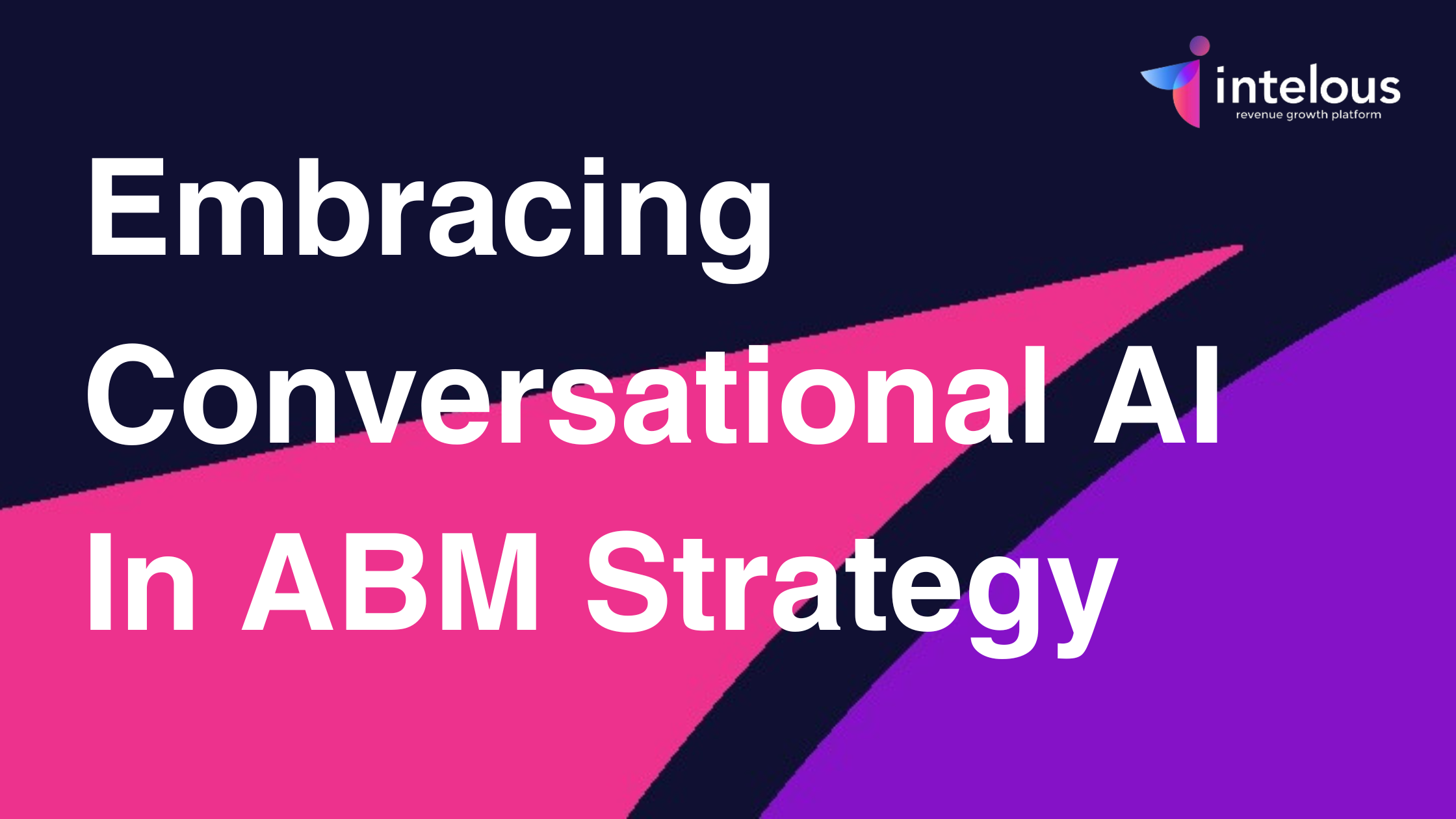 intelous
revenue growth platform

Embracing Conversational AI In ABM Strategy